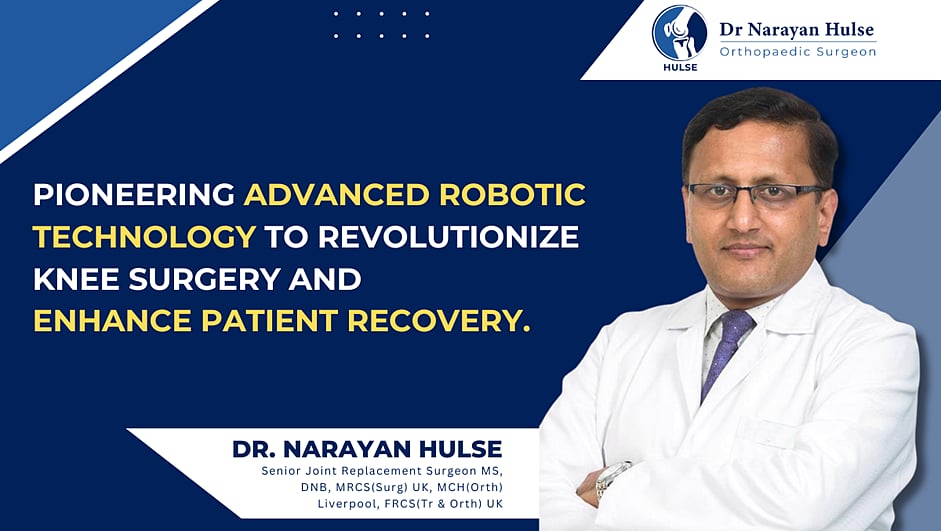 HULSE

Dr Narayan Hulse
Orthopaedic Surgeon

PIONEERING ADVANCED ROBOTIC TECHNOLOGY TO REVOLUTIONIZE KNEE SURGERY AND ENHANCE PATIENT RECOVERY.

DR. NARAYAN HULSE
Senior Joint Replacement Surgeon MS, DNB, MRCS(Surg) UK, MCH(Orth) Liverpool, FRCS(Tr & Orth) UK